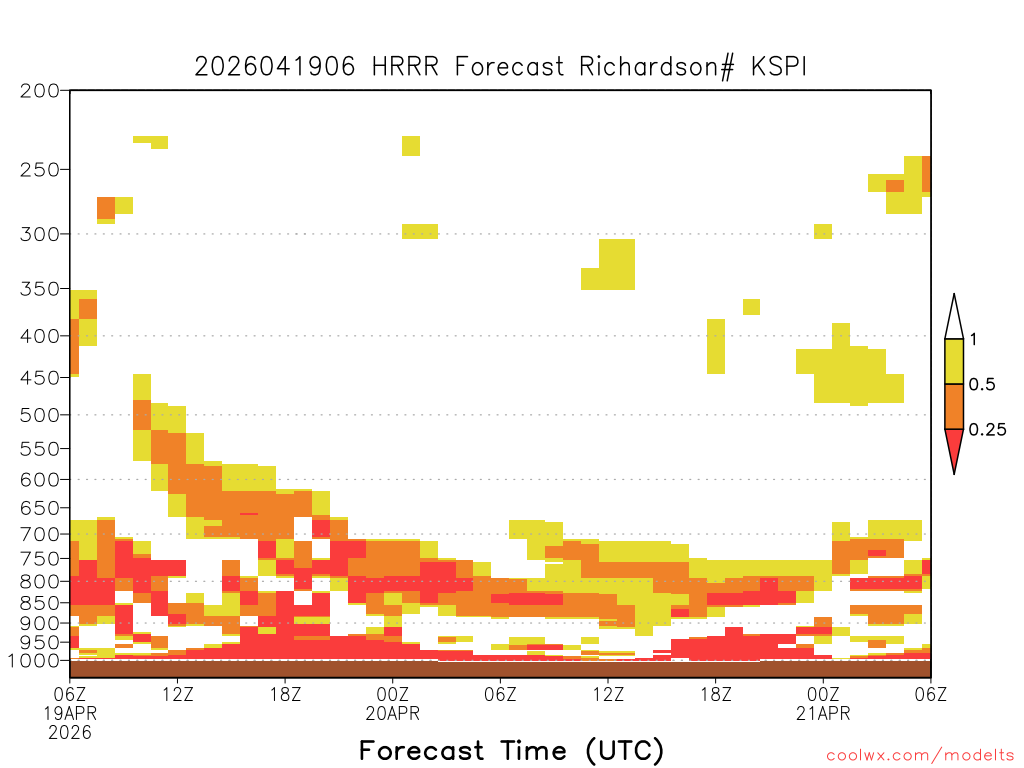 2026041906 HRRR Forecast Richardson# KSPI

200
250
300
350
400
450
500
550
600
650
700
750
800
850
900
950
1000

1
0.5
0.25

06Z 19APR 2026
12Z
18Z
00Z 20APR
06Z
12Z
18Z
00Z 21APR
06Z

Forecast Time (UTC)

coolwx.com/modelts